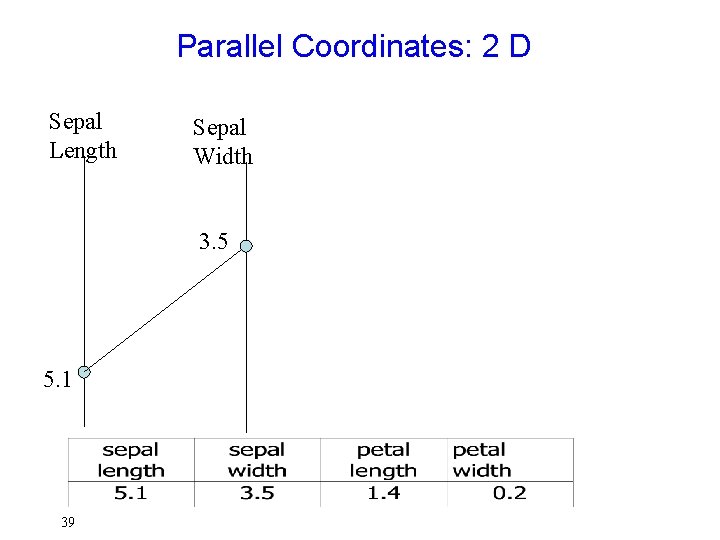 Parallel Coordinates: 2 D

Sepal Length

Sepal Width

3.5

5.1

| sepal length | sepal width | petal length | petal width |
|---|---|---|---|
| 5.1 | 3.5 | 1.4 | 0.2 |

39